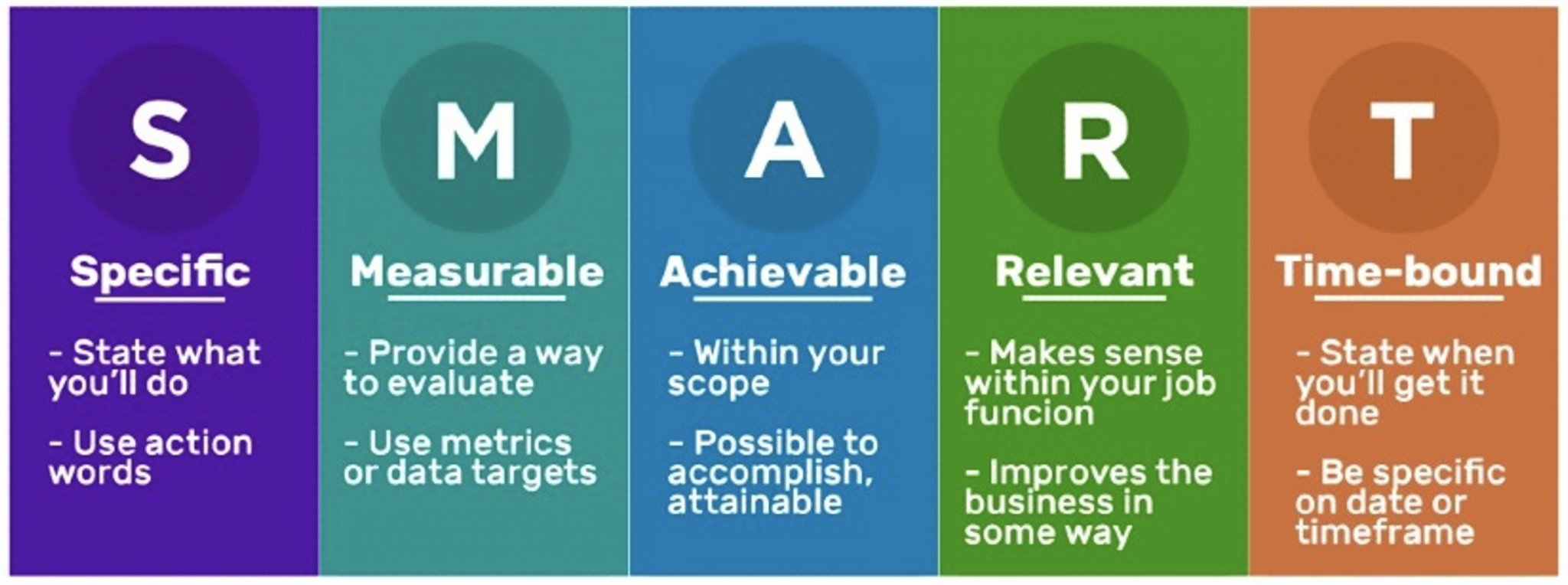 S

Specific

- State what you'll do

- Use action words

M

Measurable

- Provide a way to evaluate

- Use metrics or data targets

A

Achievable

- Within your scope

- Possible to accomplish, attainable

R

Relevant

- Makes sense within your job funcion

- Improves the business in some way

T

Time-bound

- State when you'll get it done

- Be specific on date or timeframe